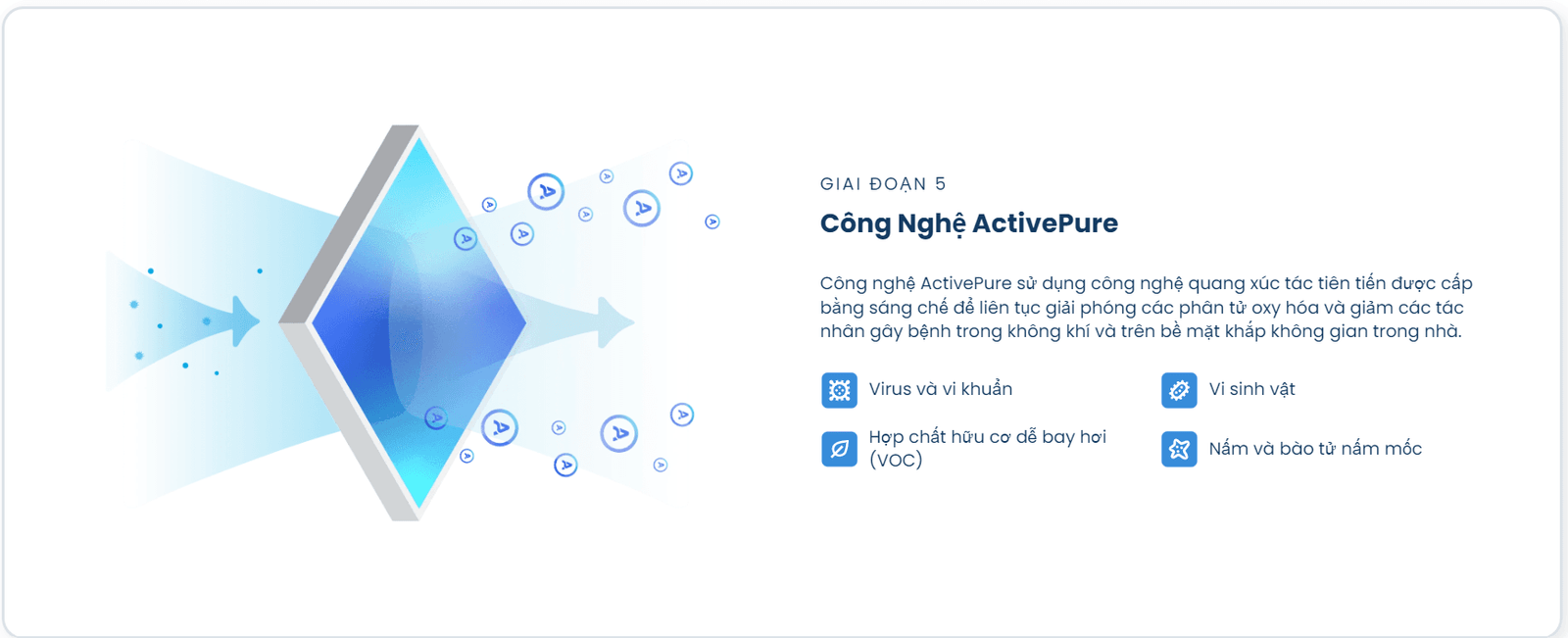 GIAI ĐOẠN 5

Công Nghệ ActivePure

Công nghệ ActivePure sử dụng công nghệ quang xúc tác tiên tiến được cấp bằng sáng chế để liên tục giải phóng các phân tử oxy hóa và giảm các tác nhân gây bệnh trong không khí và trên bề mặt khắp không gian trong nhà.

Virus và vi khuẩn

Vi sinh vật

Hợp chất hữu cơ dễ bay hơi (VOC)

Nấm và bào tử nấm mốc